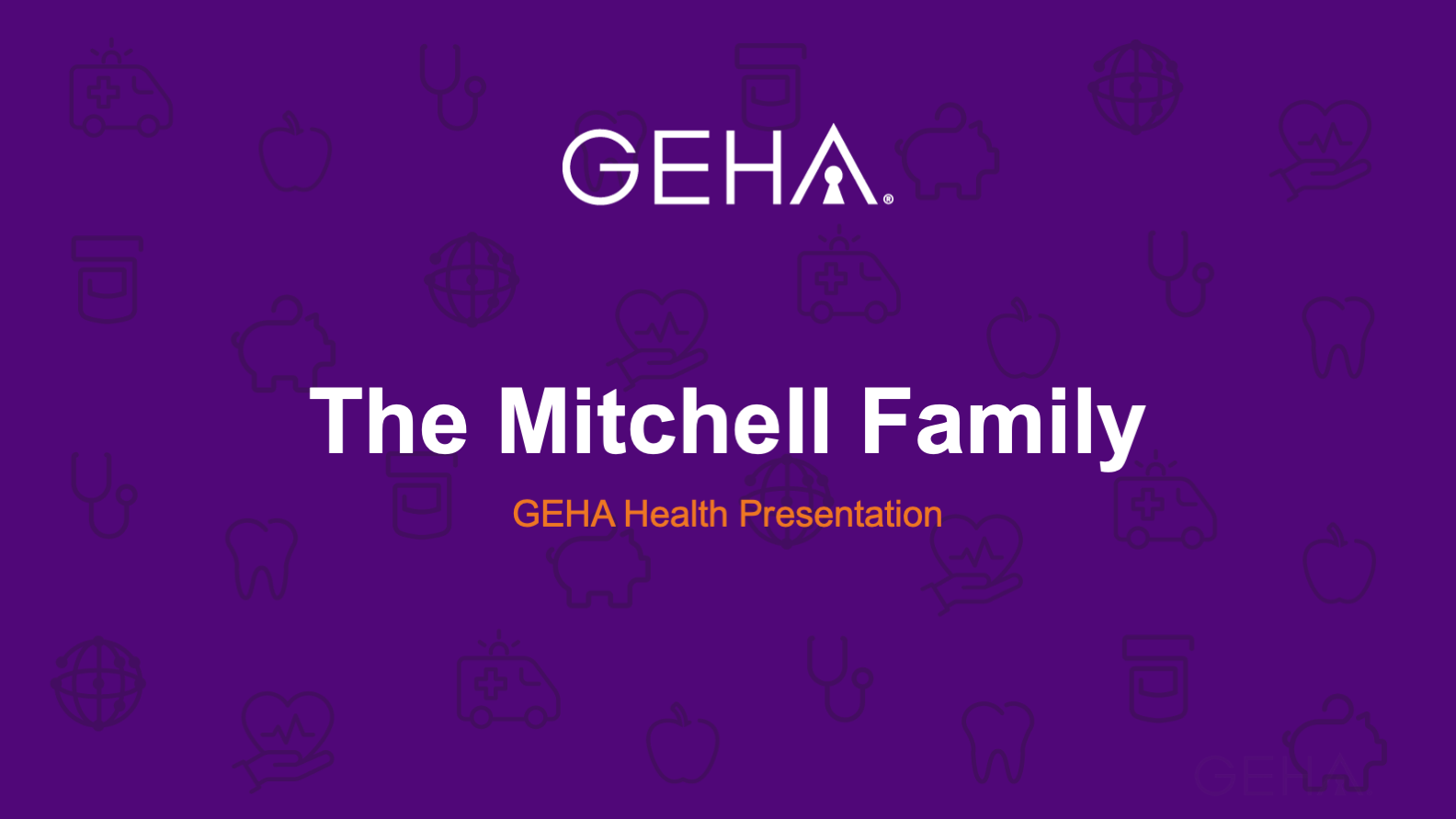 GEHA®

The Mitchell Family

GEHA Health Presentation

GEHA